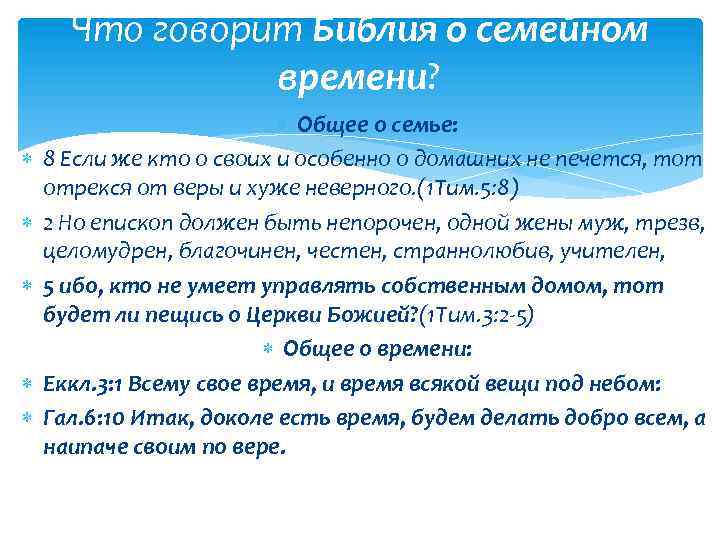 Что говорит Библия о семейном времени?

Общее о семье:

8 Если же кто о своих и особенно о домашних не печется, тот отрекся от веры и хуже неверного.(1Тим.5:8)

2 Но епископ должен быть непорочен, одной жены муж, трезв, целомудрен, благочинен, честен, страннолюбив, учителен,

5 ибо, кто не умеет управлять собственным домом, тот будет ли пещись о Церкви Божией?(1Тим.3:2-5)

Общее о времени:

Еккл.3:1 Всему свое время, и время всякой вещи под небом:

Гал.6:10 Итак, доколе есть время, будем делать добро всем, а наипаче своим по вере.